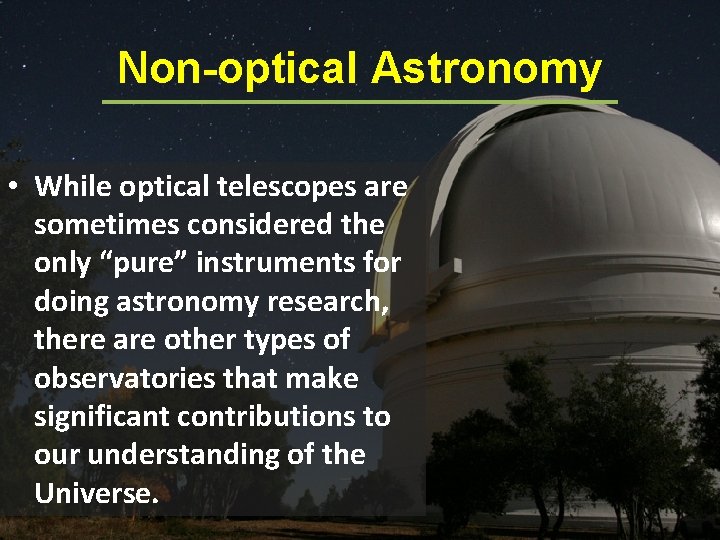 Non-optical Astronomy

• While optical telescopes are sometimes considered the only “pure” instruments for doing astronomy research, there are other types of observatories that make significant contributions to our understanding of the Universe.